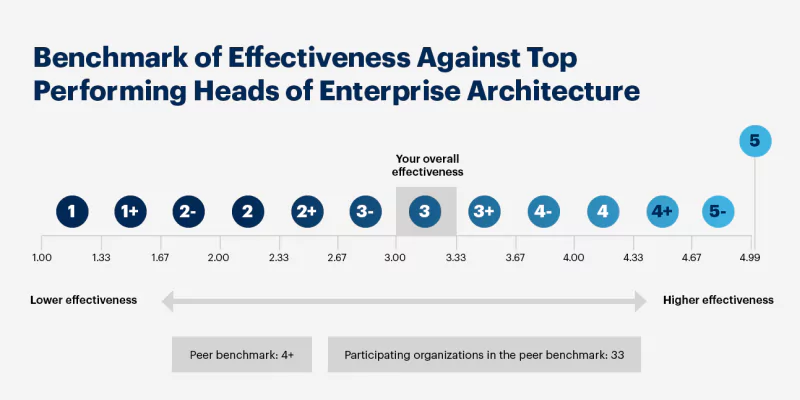 Benchmark of Effectiveness Against Top Performing Heads of Enterprise Architecture

5

Your overall effectiveness

1 1+ 2- 2 2+ 3- 3 3+ 4- 4 4+ 5-

1.00 1.33 1.67 2.00 2.33 2.67 3.00 3.33 3.67 4.00 4.33 4.67 4.99

Lower effectiveness

Higher effectiveness

Peer benchmark: 4+

Participating organizations in the peer benchmark: 33